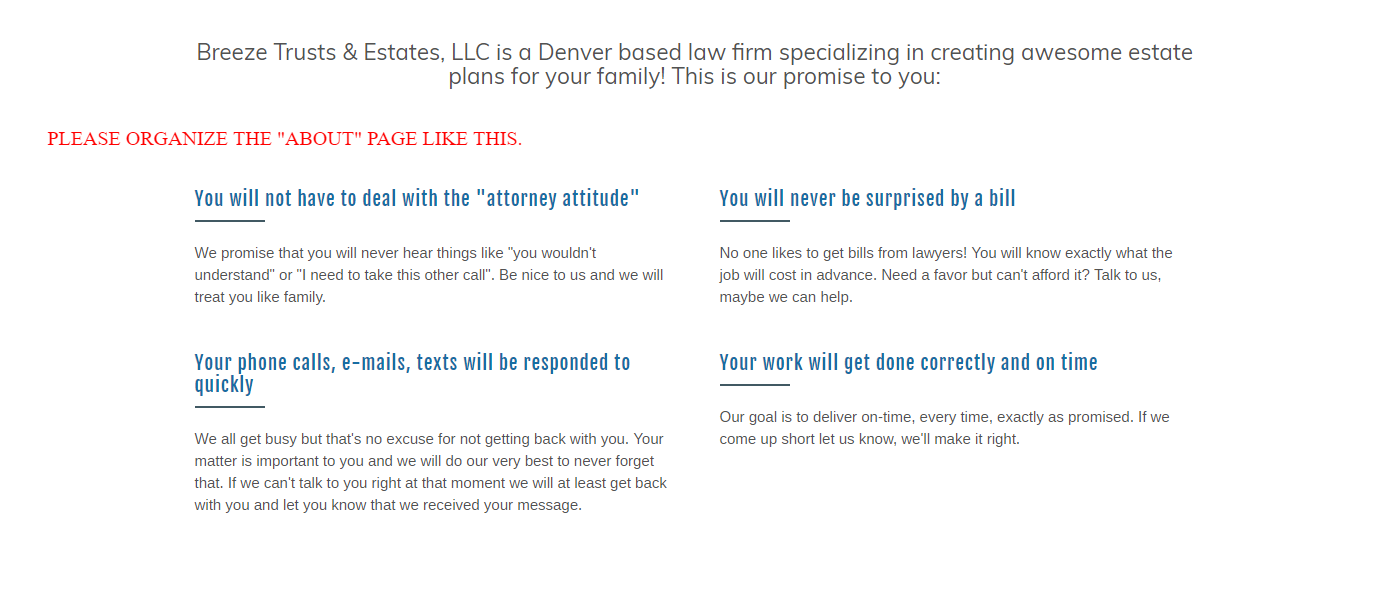 Breeze Trusts & Estates, LLC is a Denver based law firm specializing in creating awesome estate plans for your family! This is our promise to you:

PLEASE ORGANIZE THE "ABOUT" PAGE LIKE THIS.

You will not have to deal with the "attorney attitude"

We promise that you will never hear things like "you wouldn't understand" or "I need to take this other call". Be nice to us and we will treat you like family.

Your phone calls, e-mails, texts will be responded to quickly

We all get busy but that's no excuse for not getting back with you. Your matter is important to you and we will do our very best to never forget that. If we can't talk to you right at that moment we will at least get back with you and let you know that we received your message.

You will never be surprised by a bill

No one likes to get bills from lawyers! You will know exactly what the job will cost in advance. Need a favor but can't afford it? Talk to us, maybe we can help.

Your work will get done correctly and on time

Our goal is to deliver on-time, every time, exactly as promised. If we come up short let us know, we'll make it right.